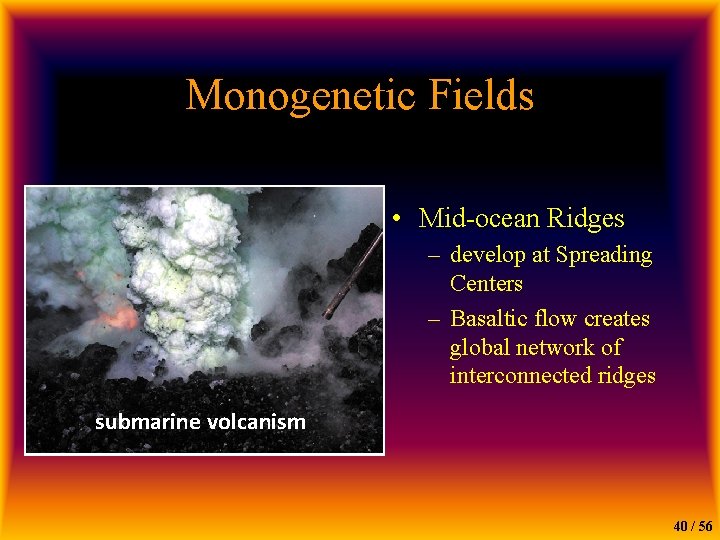 Monogenetic Fields

submarine volcanism

• Mid-ocean Ridges
– develop at Spreading Centers
– Basaltic flow creates global network of interconnected ridges

40 / 56